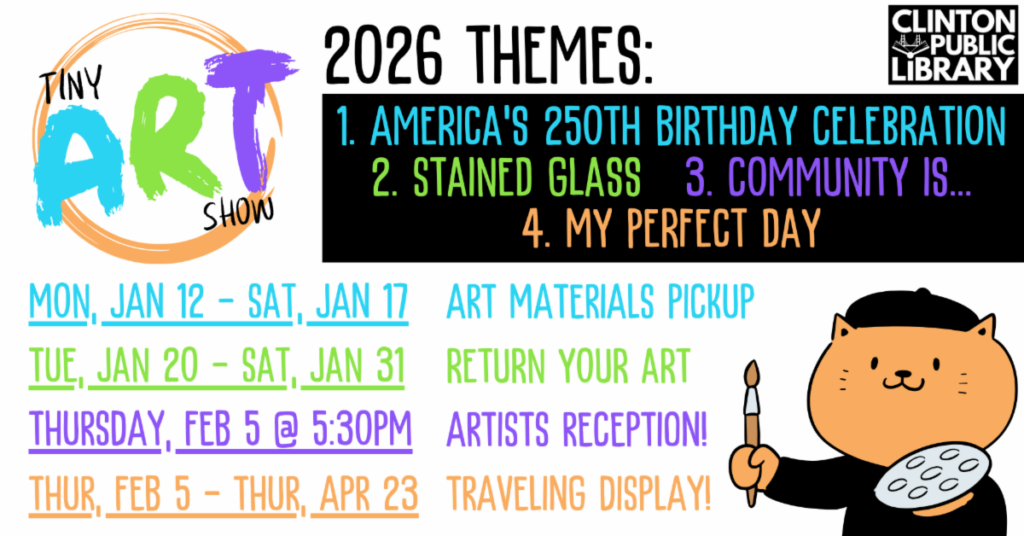 TINY ART SHOW

2026 THEMES:

CLINTON PUBLIC LIBRARY

1. AMERICA'S 250TH BIRTHDAY CELEBRATION
2. STAINED GLASS 3. COMMUNITY IS...
4. MY PERFECT DAY

MON, JAN 12 - SAT, JAN 17 ART MATERIALS PICKUP
TUE, JAN 20 - SAT, JAN 31 RETURN YOUR ART
THURSDAY, FEB 5 @ 5:30PM ARTISTS RECEPTION!
THUR, FEB 5 - THUR, APR 23 TRAVELING DISPLAY!